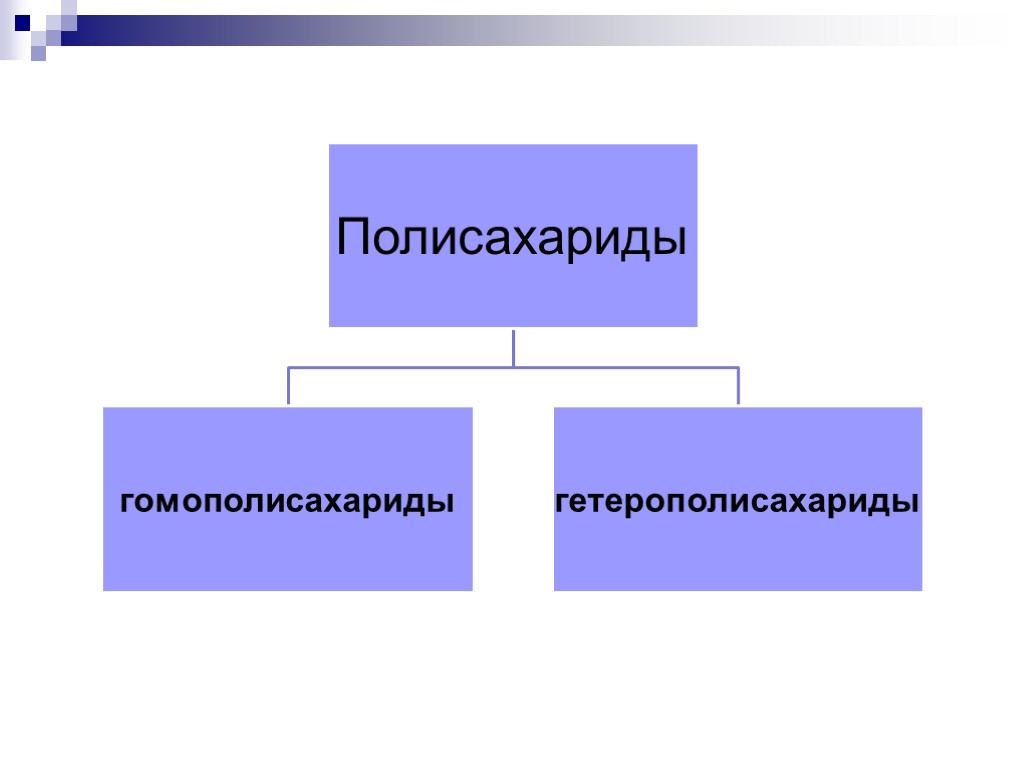 Полисахариды

гомополисахариды

гетерополисахариды